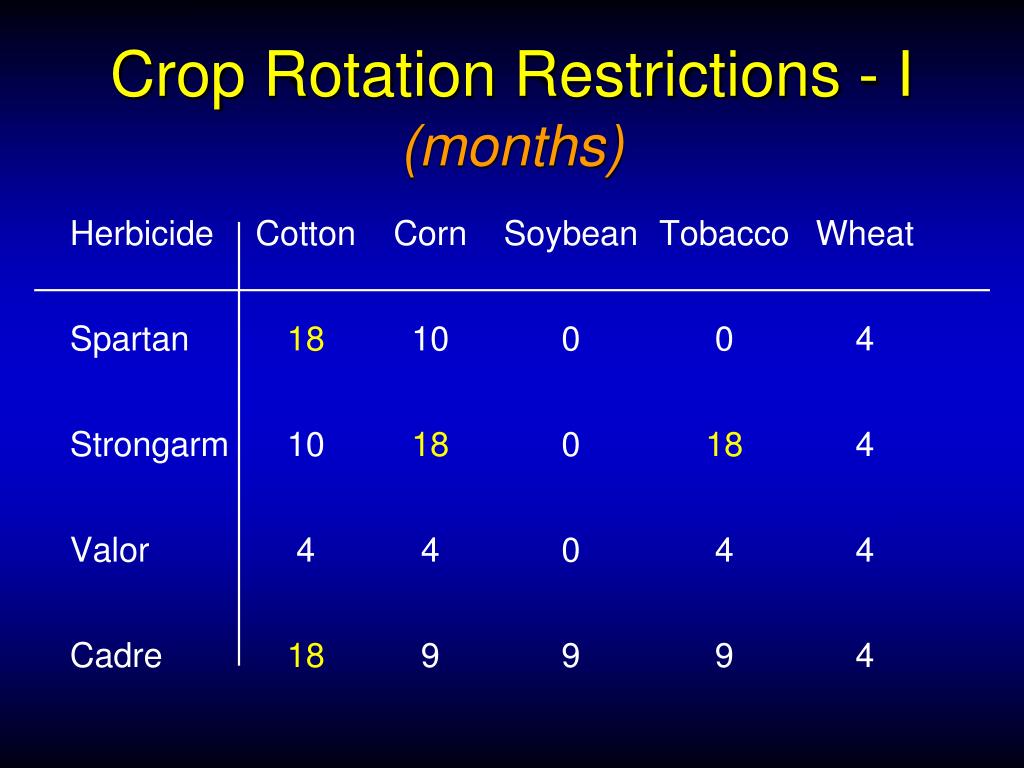 Crop Rotation Restrictions - I
(months)

| Herbicide | Cotton | Corn | Soybean | Tobacco | Wheat |
|---|---|---|---|---|---|
| Spartan | 18 | 10 | 0 | 0 | 4 |
| Strongarm | 10 | 18 | 0 | 18 | 4 |
| Valor | 4 | 4 | 0 | 4 | 4 |
| Cadre | 18 | 9 | 9 | 9 | 4 |